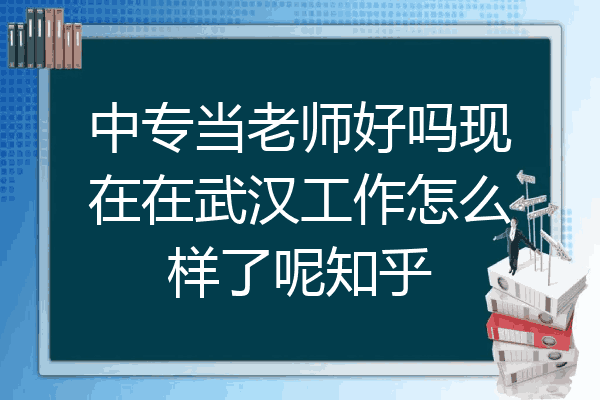 中专当老师好吗现在在武汉工作怎么样了呢知乎